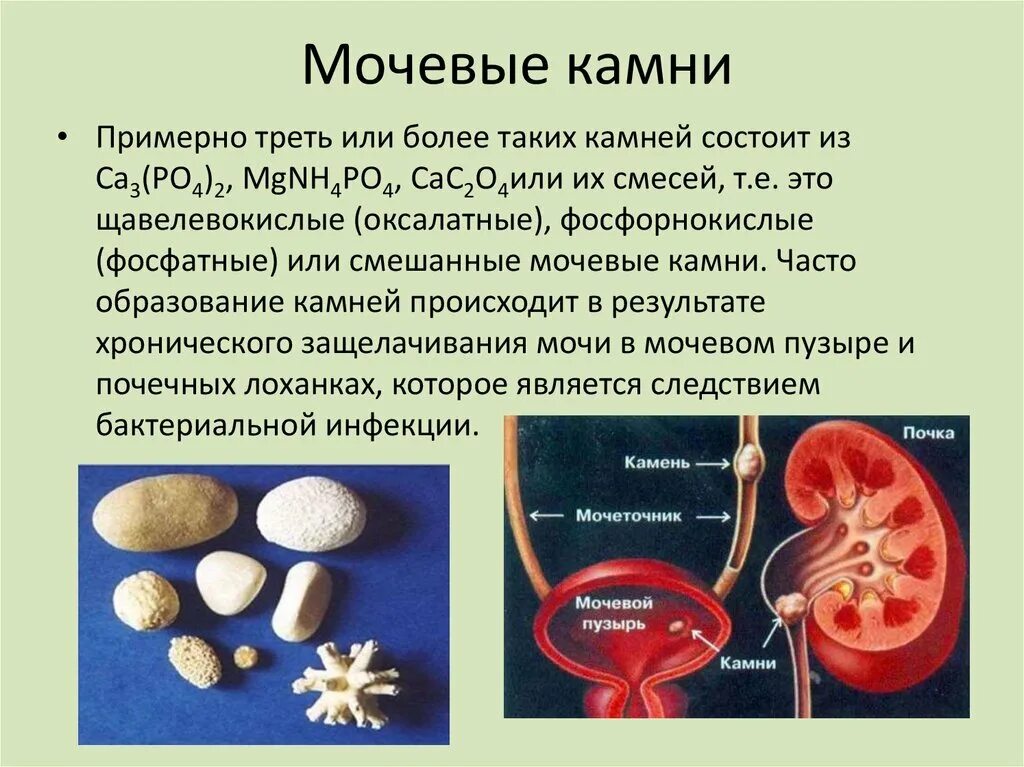 Мочевые камни

• Примерно треть или более таких камней состоит из $Ca_3(PO_4)_2$, $MgNH_4PO_4$, $CaC_2O_4$или их смесей, т.е. это щавелевокислые (оксалатные), фосфорнокислые (фосфатные) или смешанные мочевые камни. Часто образование камней происходит в результате хронического защелачивания мочи в мочевом пузыре и почечных лоханках, которое является следствием бактериальной инфекции.

Почка
Камень
Мочеточник
Мочевой пузырь
Камни